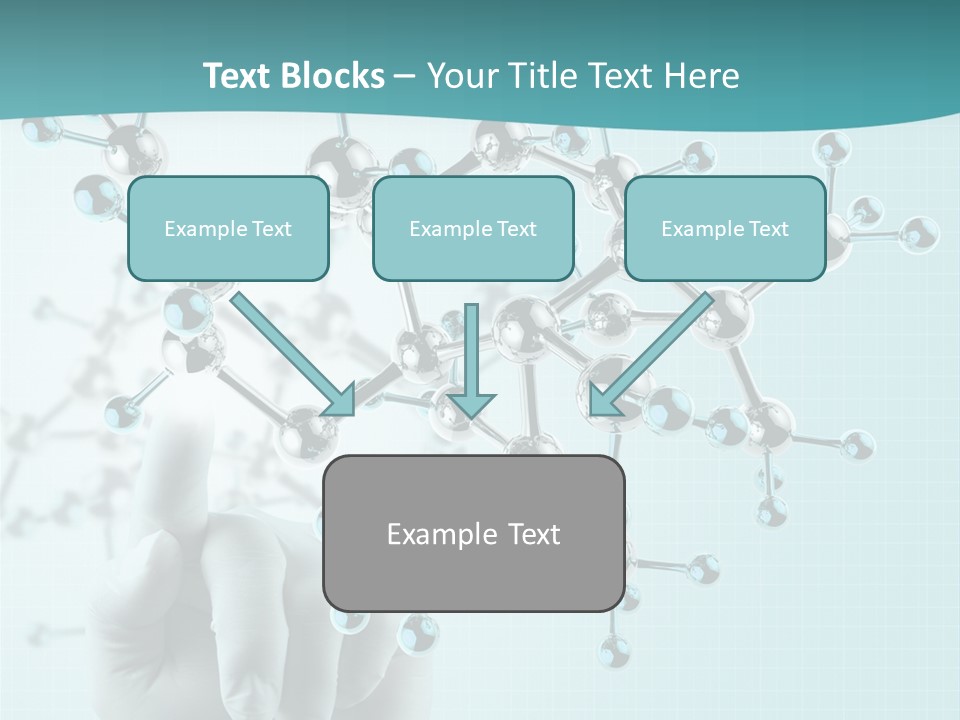 Text Blocks – Your Title Text Here

Example Text

Example Text

Example Text

Example Text